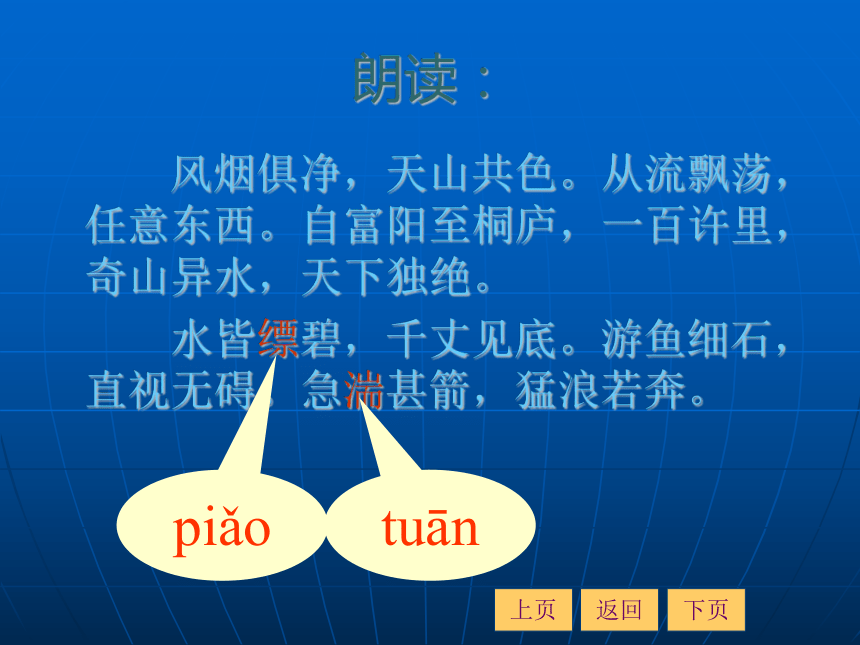 朗读：

风烟俱净，天山共色。从流飘荡，任意东西。自富阳至桐庐，一百许里，奇山异水，天下独绝。

水皆缥碧，千丈见底。游鱼细石，直视无碍。急湍甚箭，猛浪若奔。

piǎo

tuān

上页 返回 下页